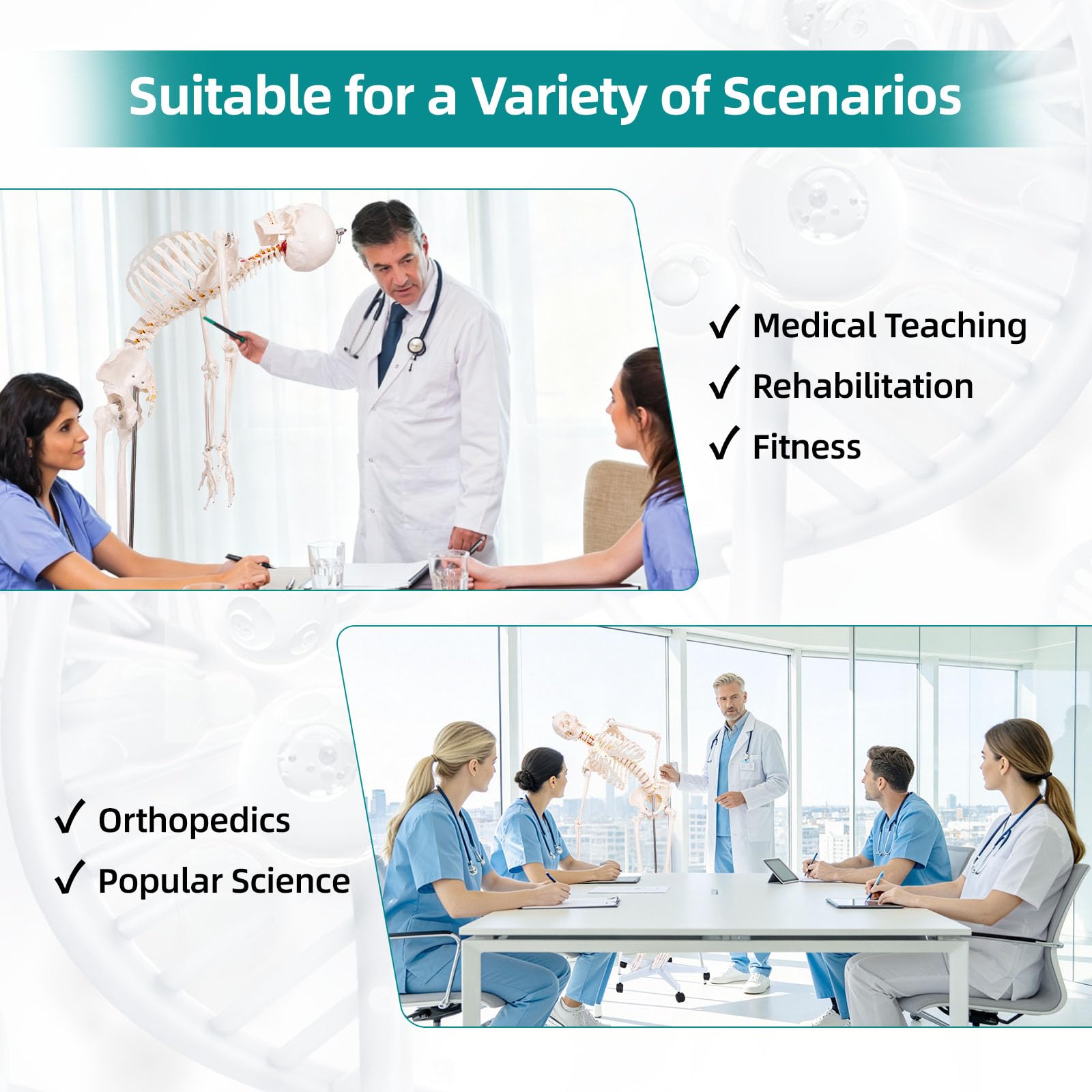 Suitable for a Variety of Scenarios

✓ Medical Teaching
✓ Rehabilitation
✓ Fitness

✓ Orthopedics
✓ Popular Science